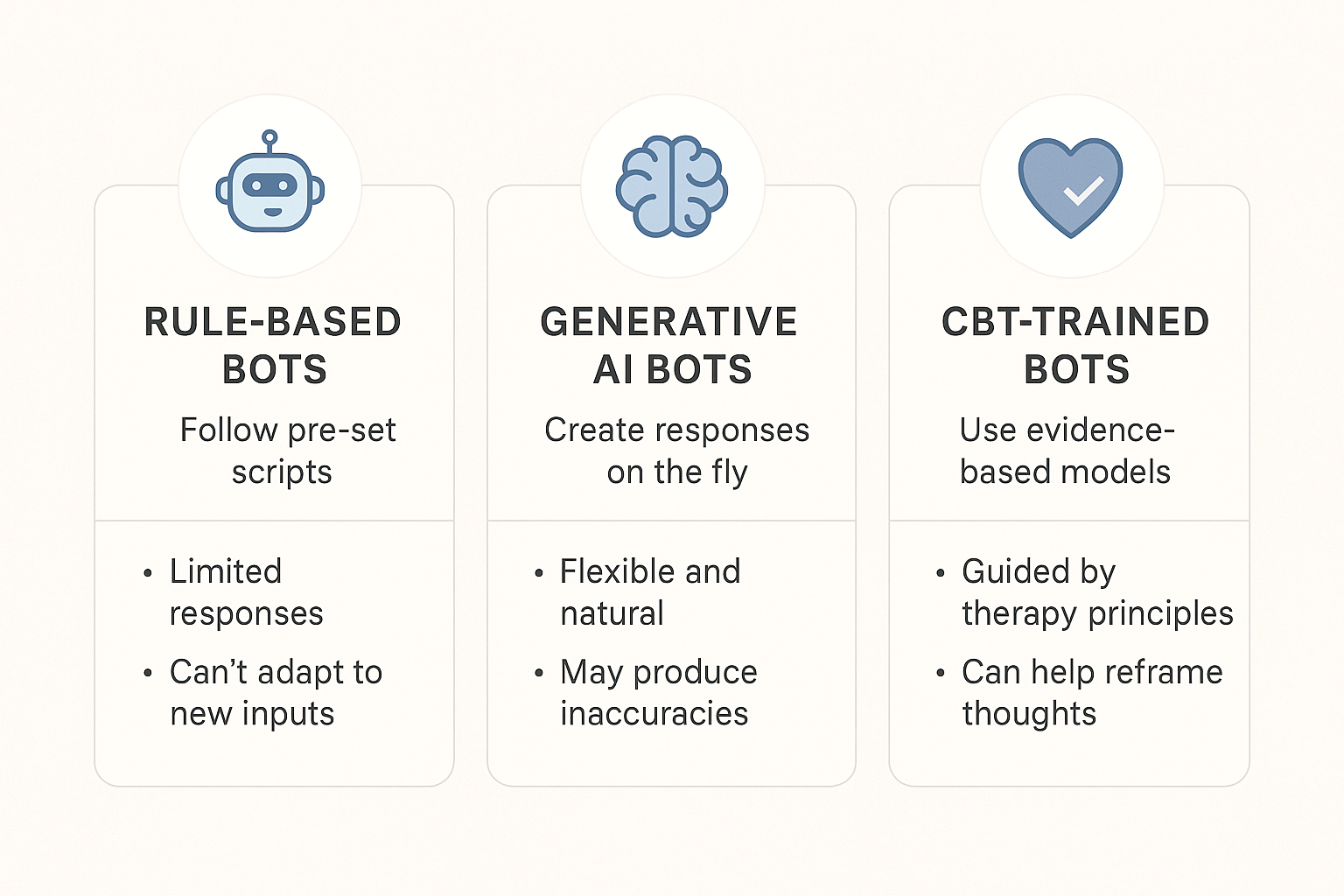 RULE-BASED BOTS

Follow pre-set scripts

• Limited responses
• Can't adapt to new inputs

GENERATIVE AI BOTS

Create responses on the fly

• Flexible and natural
• May produce inaccuracies

CBT-TRAINED BOTS

Use evidence-based models

• Guided by therapy principles
• Can help reframe thoughts